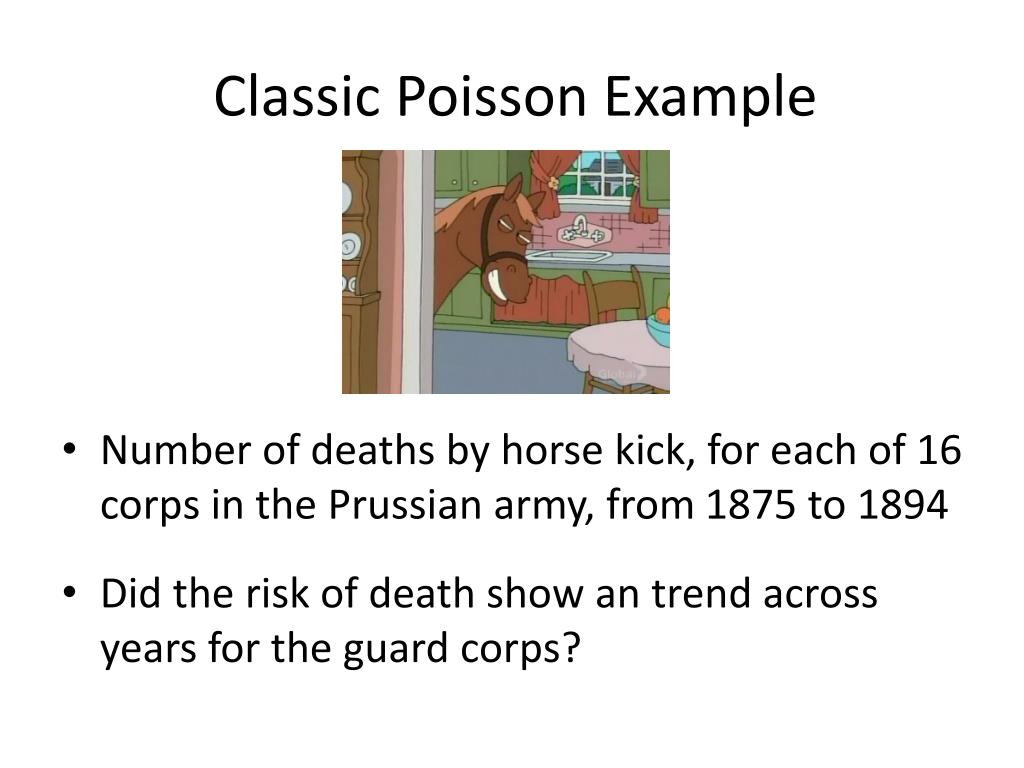 Classic Poisson Example

Global

• Number of deaths by horse kick, for each of 16 corps in the Prussian army, from 1875 to 1894

• Did the risk of death show an trend across years for the guard corps?